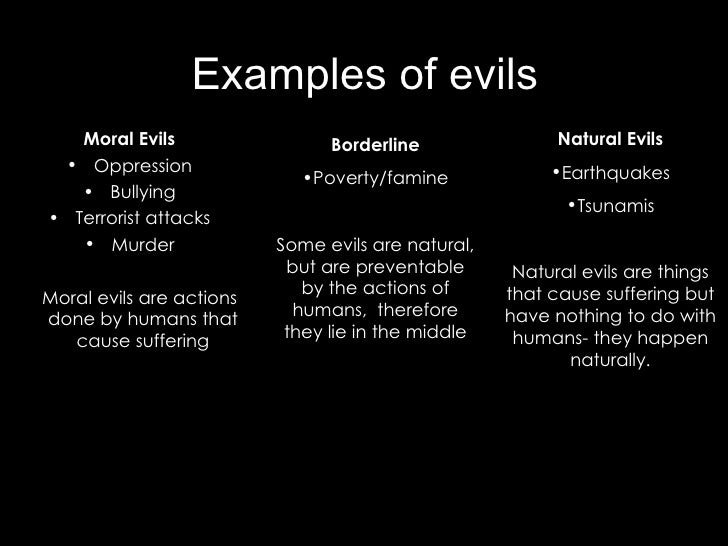 Examples of evils

Moral Evils
• Oppression
• Bullying
• Terrorist attacks
• Murder

Moral evils are actions done by humans that cause suffering

Borderline
•Poverty/famine

Some evils are natural, but are preventable by the actions of humans, therefore they lie in the middle

Natural Evils
•Earthquakes
•Tsunamis

Natural evils are things that cause suffering but have nothing to do with humans- they happen naturally.